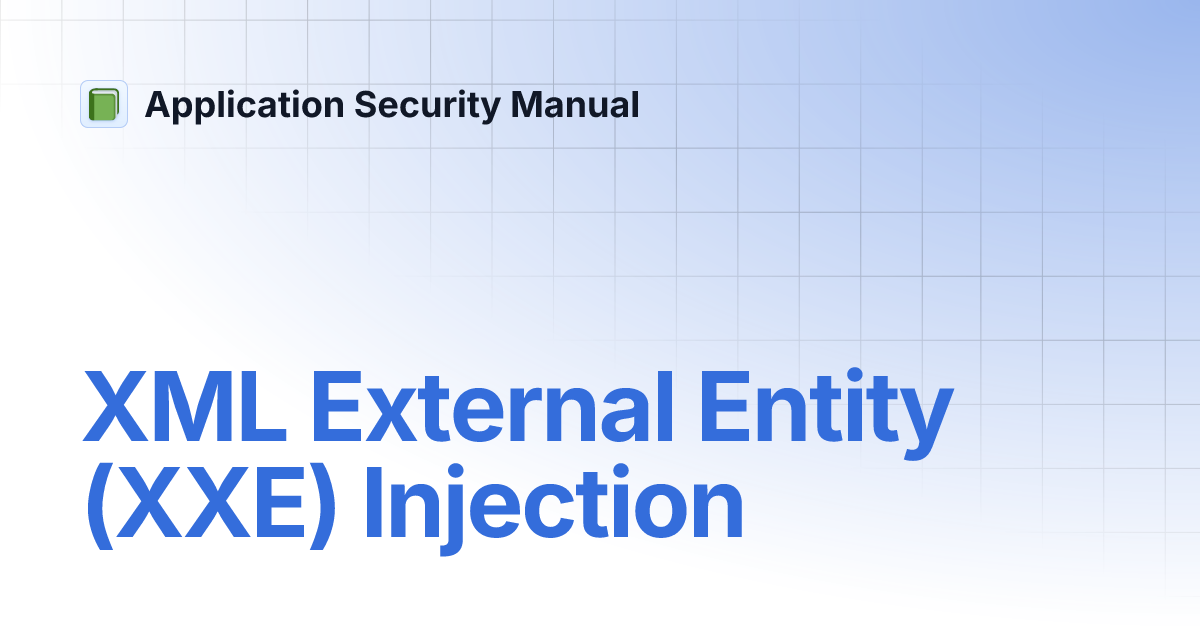 Application Security Manual

XML External Entity (XXE) Injection